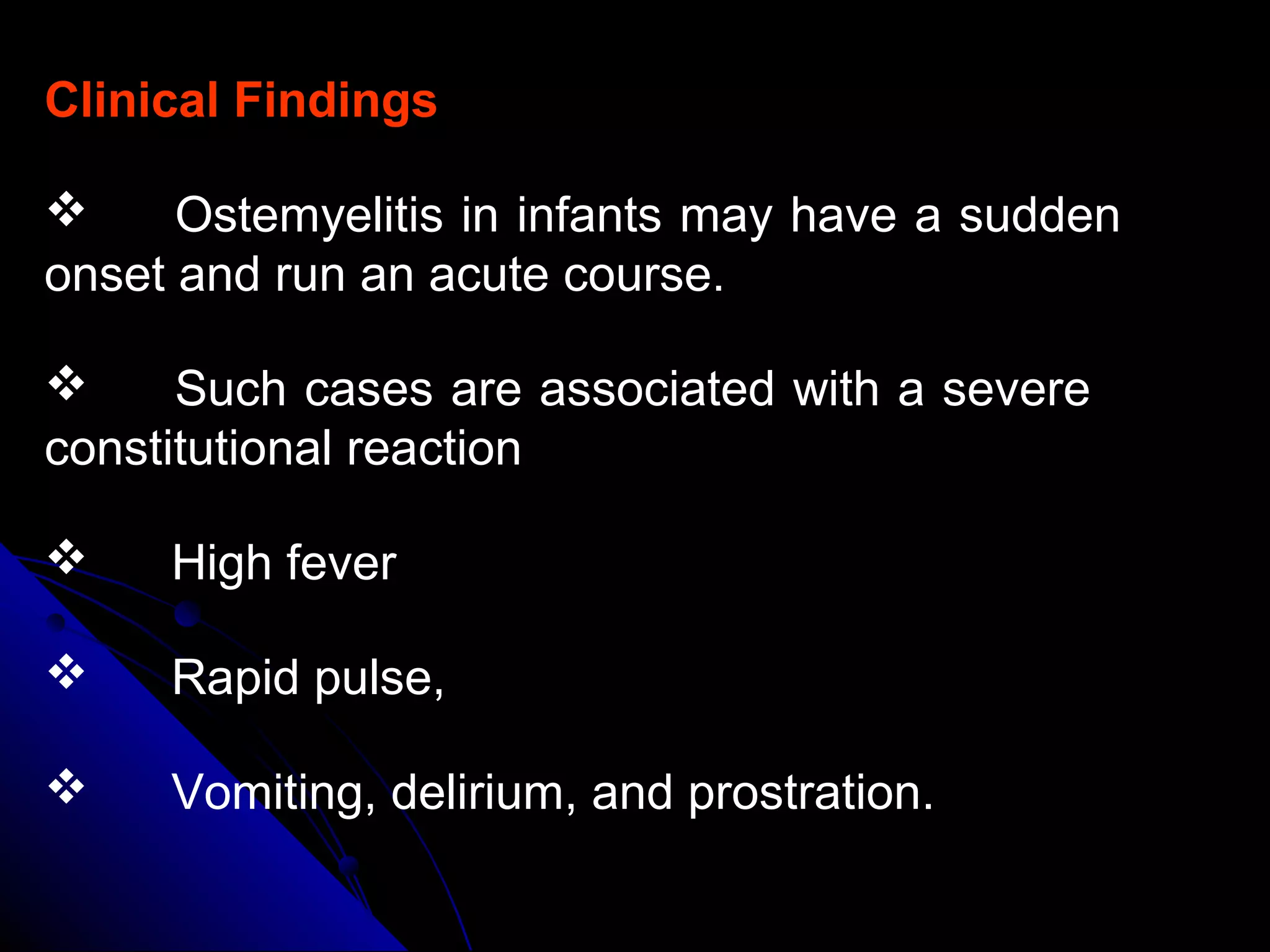 Clinical Findings

❖ Ostemyelitis in infants may have a sudden onset and run an acute course.

❖ Such cases are associated with a severe constitutional reaction

❖ High fever

❖ Rapid pulse,

❖ Vomiting, delirium, and prostration.